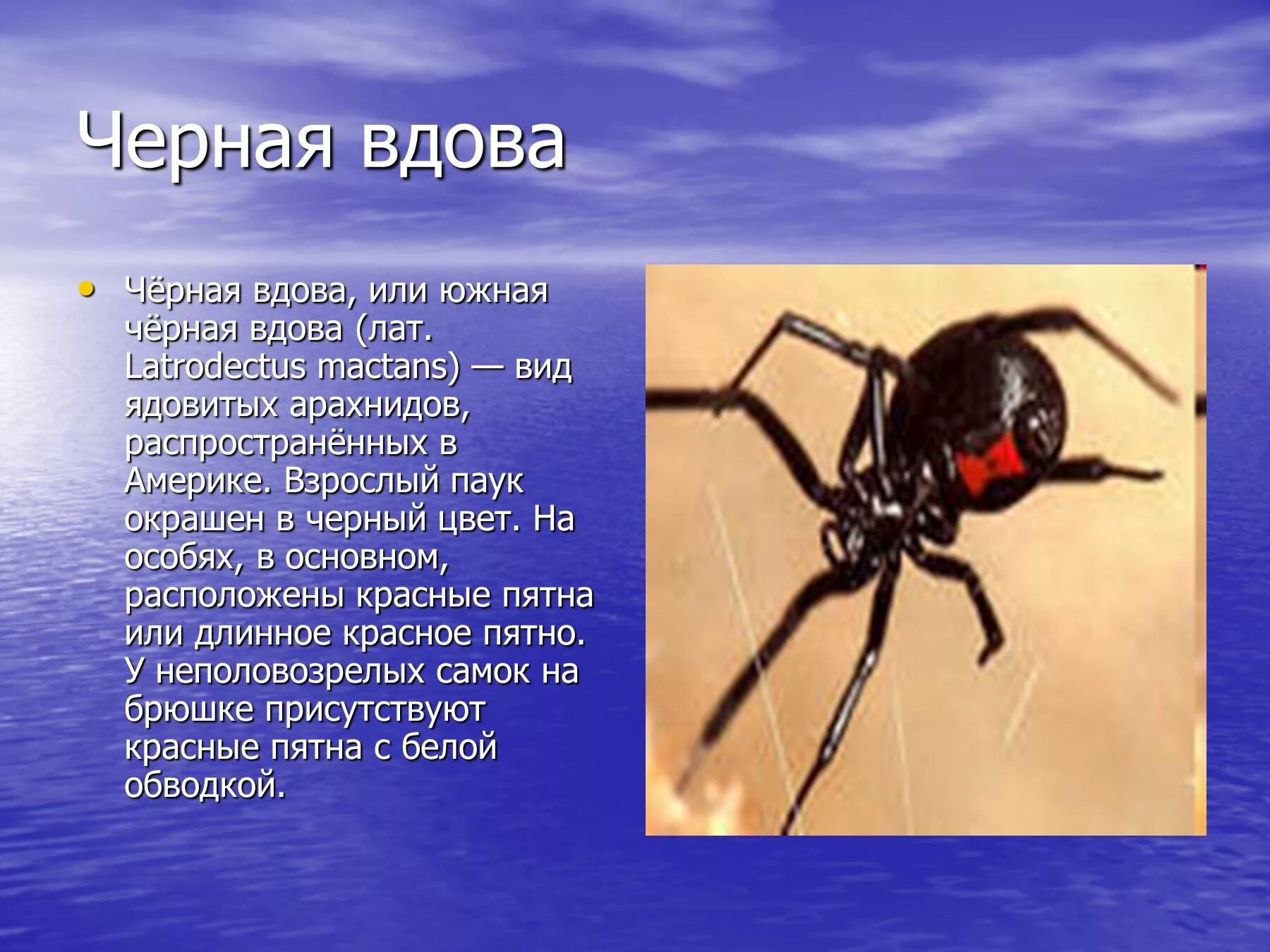 Черная вдова

• Чёрная вдова, или южная чёрная вдова (лат. Latrodectus mactans) — вид ядовитых арахнидов, распространённых в Америке. Взрослый паук окрашен в черный цвет. На особях, в основном, расположены красные пятна или длинное красное пятно. У неполовозрелых самок на брюшке присутствуют красные пятна с белой обводкой.